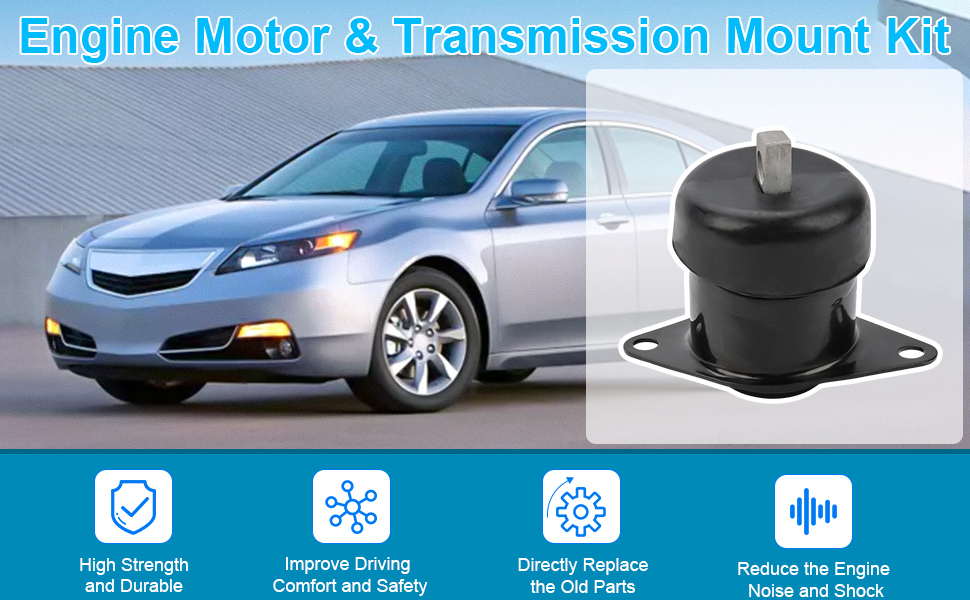 Engine Motor & Transmission Mount Kit

High Strength and Durable

Improve Driving Comfort and Safety

Directly Replace the Old Parts

Reduce the Engine Noise and Shock